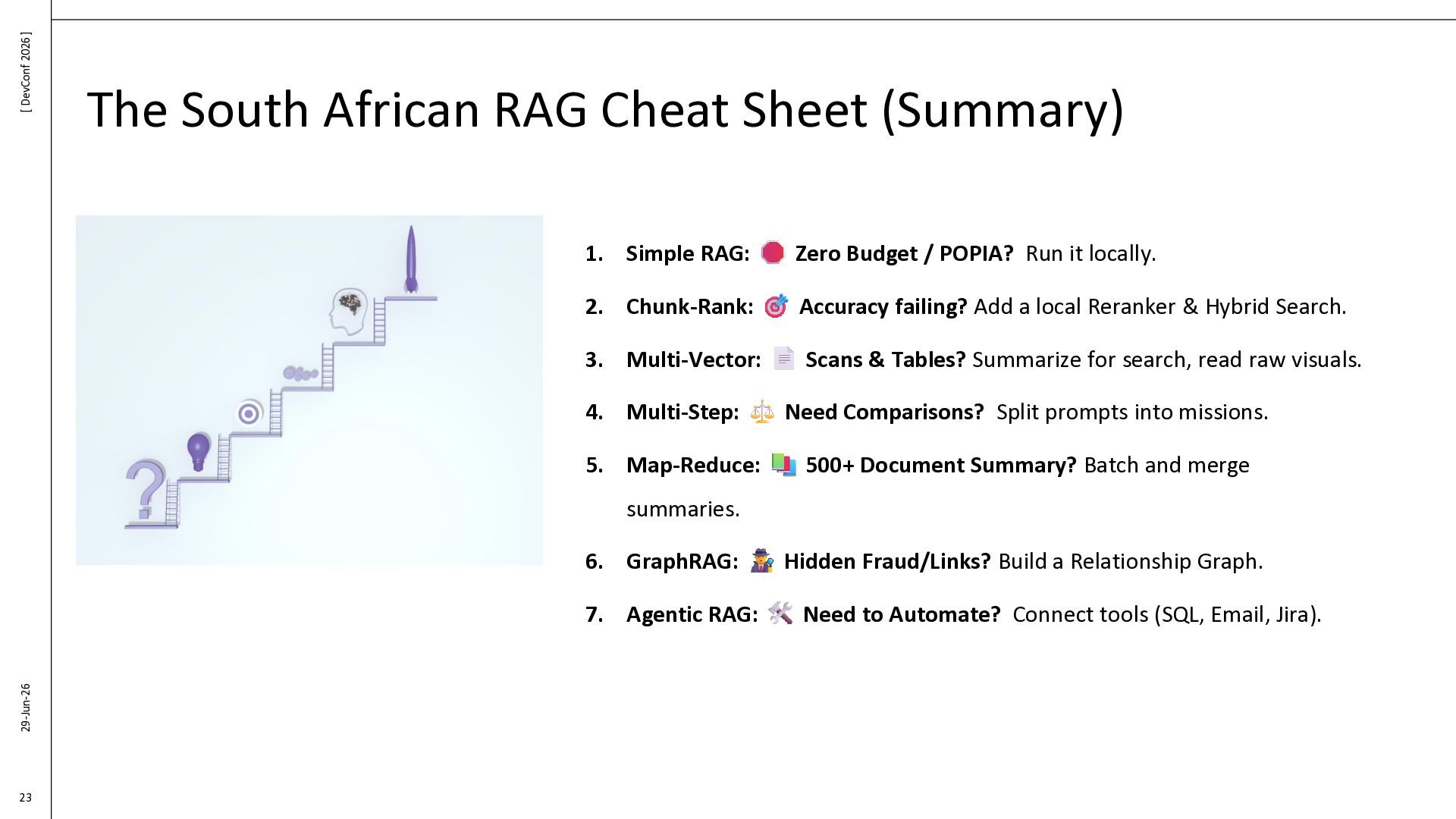 [ DevConf 2026 ]

The South African RAG Cheat Sheet (Summary)

1. Simple RAG: 🛑 Zero Budget / POPIA? Run it locally.

2. Chunk-Rank: 🎯 Accuracy failing? Add a local Reranker & Hybrid Search.

3. Multi-Vector: 📄 Scans & Tables? Summarize for search, read raw visuals.

4. Multi-Step: ⚖️ Need Comparisons? Split prompts into missions.

5. Map-Reduce: 📚 500+ Document Summary? Batch and merge summaries.

6. GraphRAG: 🕵️ Hidden Fraud/Links? Build a Relationship Graph.

7. Agentic RAG: 🛠️ Need to Automate? Connect tools (SQL, Email, Jira).

29-Jun-26

23